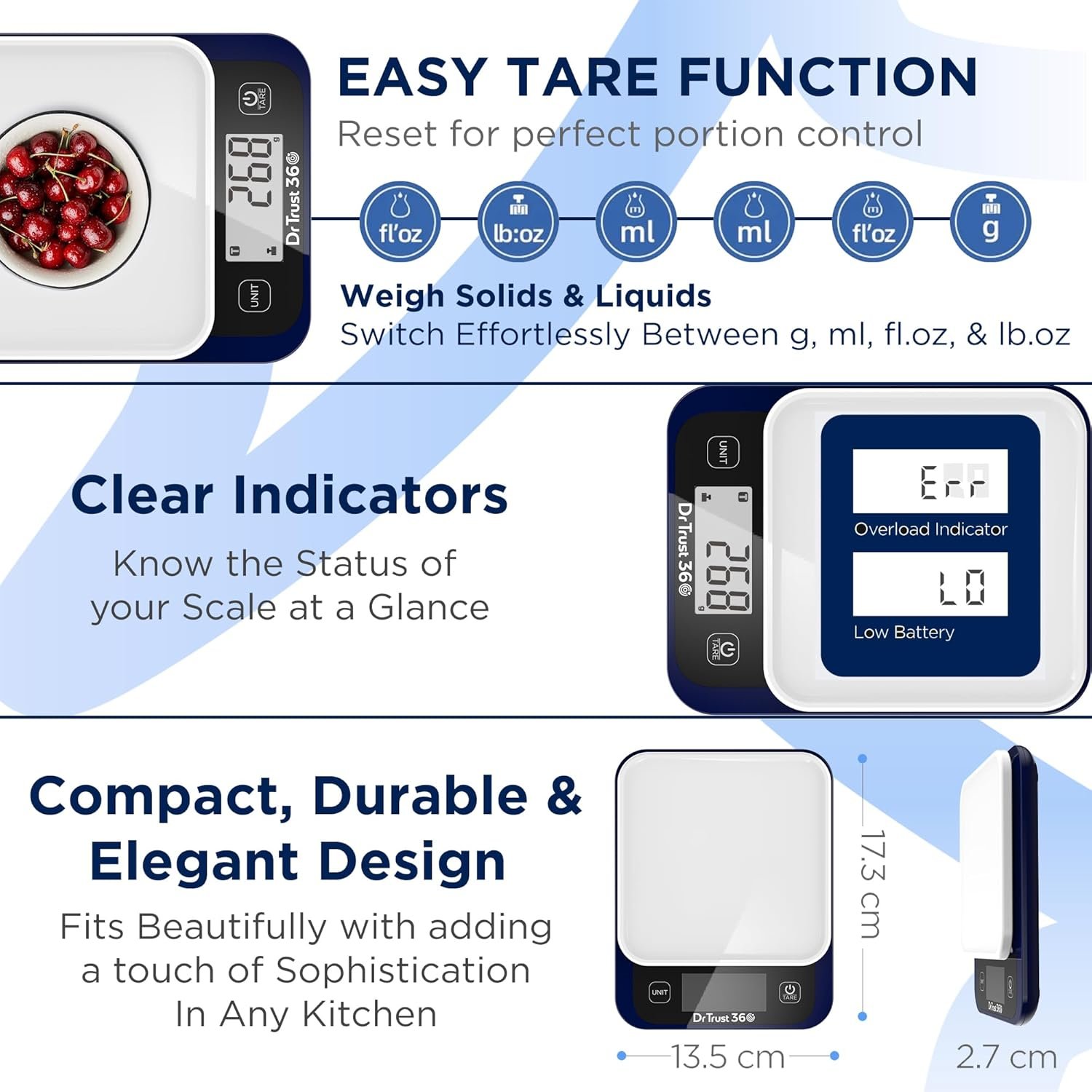 TARE

268 g

Dr Trust 360

UNIT

EASY TARE FUNCTION

Reset for perfect portion control

fl'oz lb:oz ml ml fl'oz g

Weigh Solids & Liquids

Switch Effortlessly Between g, ml, fl.oz, & lb.oz

Clear Indicators

Know the Status of your Scale at a Glance

UNIT

Dr Trust 360

268 g

TARE

Err

Overload Indicator

LO

Low Battery

Compact, Durable & Elegant Design

Fits Beautifully with adding a touch of Sophistication In Any Kitchen

UNIT

TARE

Dr Trust 360

17.3 cm

13.5 cm

2.7 cm